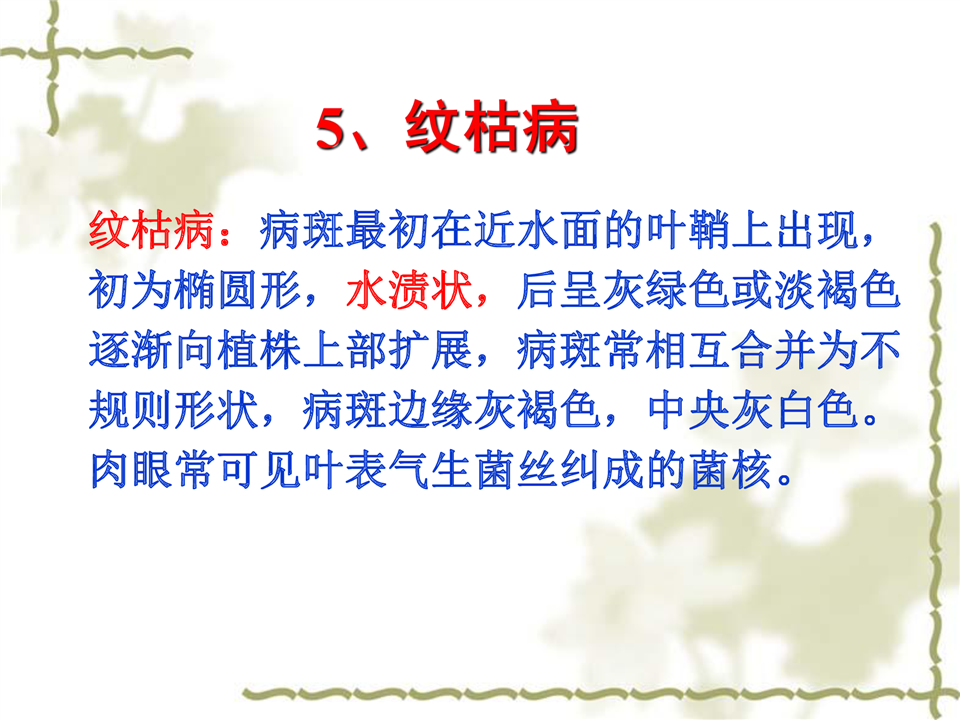 5、纹枯病

纹枯病：病斑最初在近水面的叶鞘上出现，初为椭圆形，水渍状，后呈灰绿色或淡褐色逐渐向植株上部扩展，病斑常相互合并为不规则形状，病斑边缘灰褐色，中央灰白色。肉眼常可见叶表气生菌丝纠成的菌核。